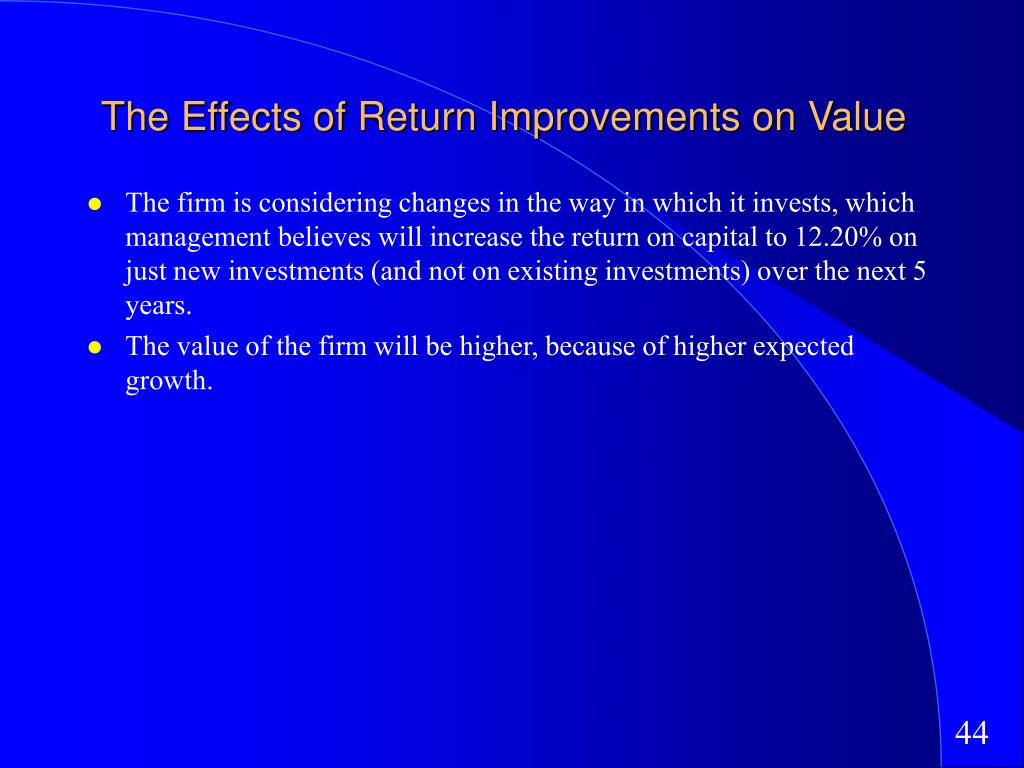 The Effects of Return Improvements on Value

- The firm is considering changes in the way in which it invests, which management believes will increase the return on capital to 12.20% on just new investments (and not on existing investments) over the next 5 years.
- The value of the firm will be higher, because of higher expected growth.

44